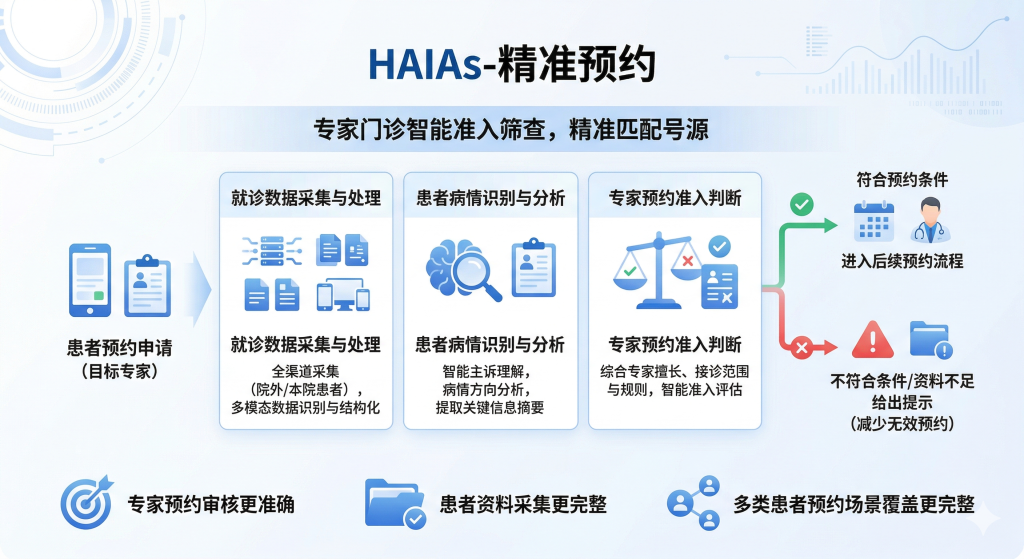 HAIAs-精准预约

专家门诊智能准入筛查，精准匹配号源

患者预约申请
（目标专家）

就诊数据采集与处理

就诊数据采集与处理
全渠道采集
（院外/本院患者），
多模态数据识别与结构化

患者病情识别与分析

患者病情识别与分析
智能主诉理解，
病情方向分析，
提取关键信息摘要

专家预约准入判断

专家预约准入判断
综合专家擅长、接诊范围与规则，智能准入评估

符合预约条件
进入后续预约流程

不符合条件/资料不足
给出提示
（减少无效预约）

专家预约审核更准确

患者资料采集更完整

多类患者预约场景覆盖更完整